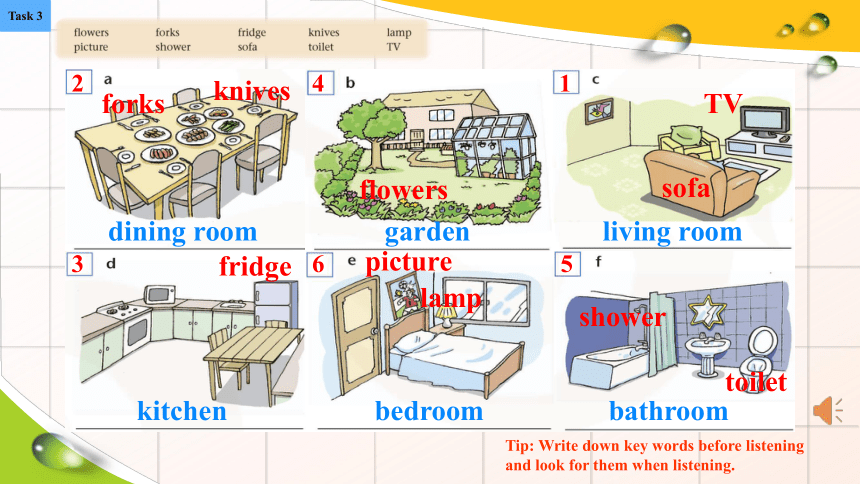 Task 3

flowers forks fridge knives lamp
picture shower sofa toilet TV

2 a forks knives
dining room

4 b flowers
garden

1 c TV sofa
living room

3 d fridge
kitchen

6 e picture lamp
bedroom

5 f shower toilet
bathroom

Tip: Write down key words before listening and look for them when listening.